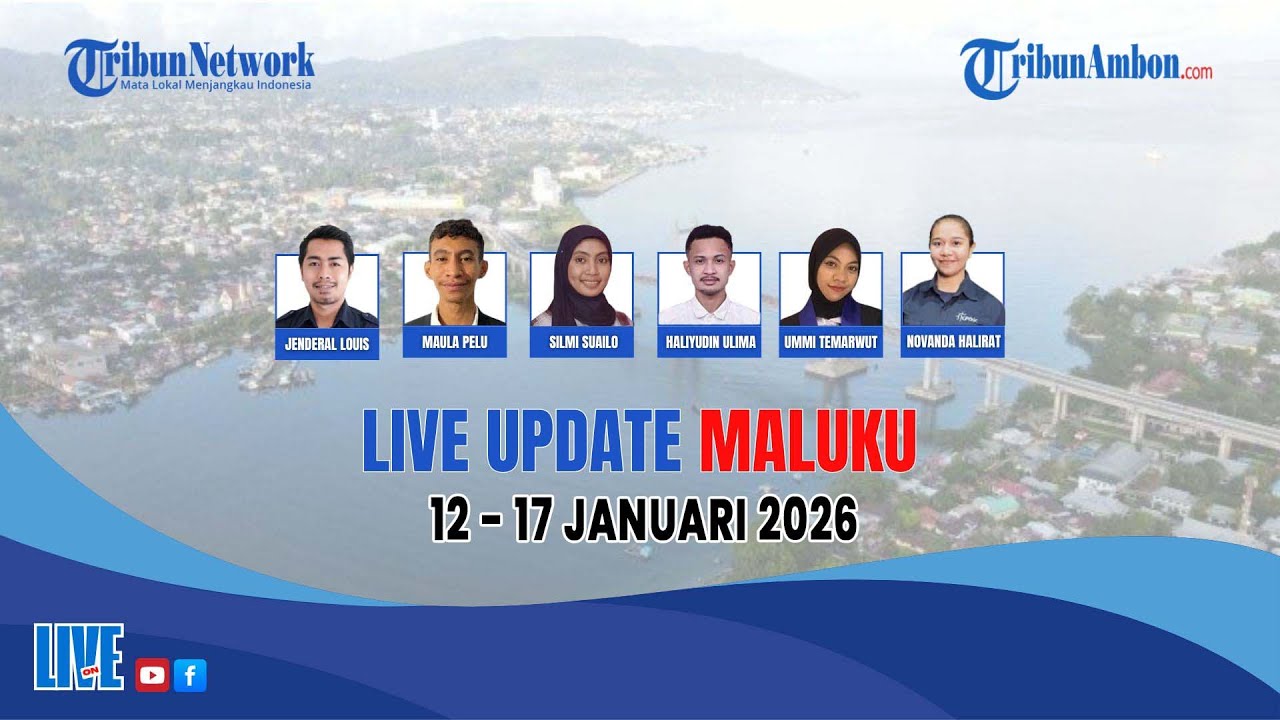 TribunNetwork
Mata Lokal Menjangkau Indonesia

TribunAmbon.com

JENDERAL LOUIS
MAULA PELU
SILMI SUAILO
HALIYUDIN ULIMA
UMMI TEMARWUT
NOVANDA HALIRAT

LIVE UPDATE MALUKU
12 - 17 JANUARI 2026

LIVE ON